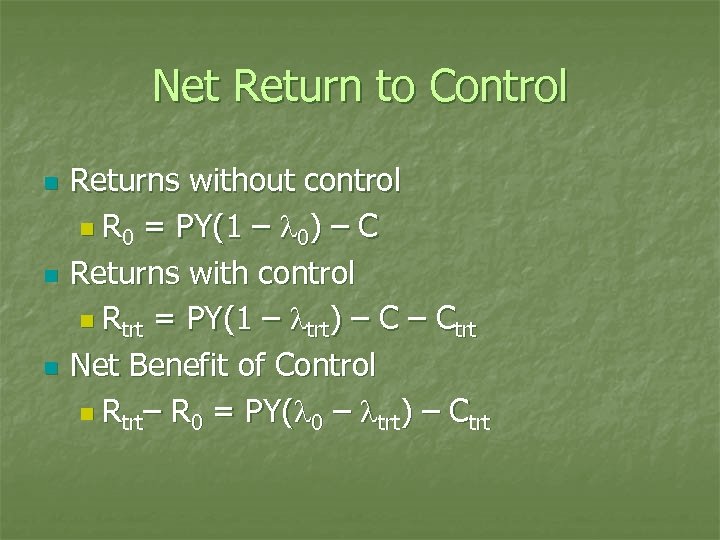 Net Return to Control

Returns without control

$R_0 = PY(1 - \lambda_0) - C$

Returns with control

$R_{trt} = PY(1 - \lambda_{trt}) - C - C_{trt}$

Net Benefit of Control

$R_{trt} - R_0 = PY(\lambda_0 - \lambda_{trt}) - C_{trt}$